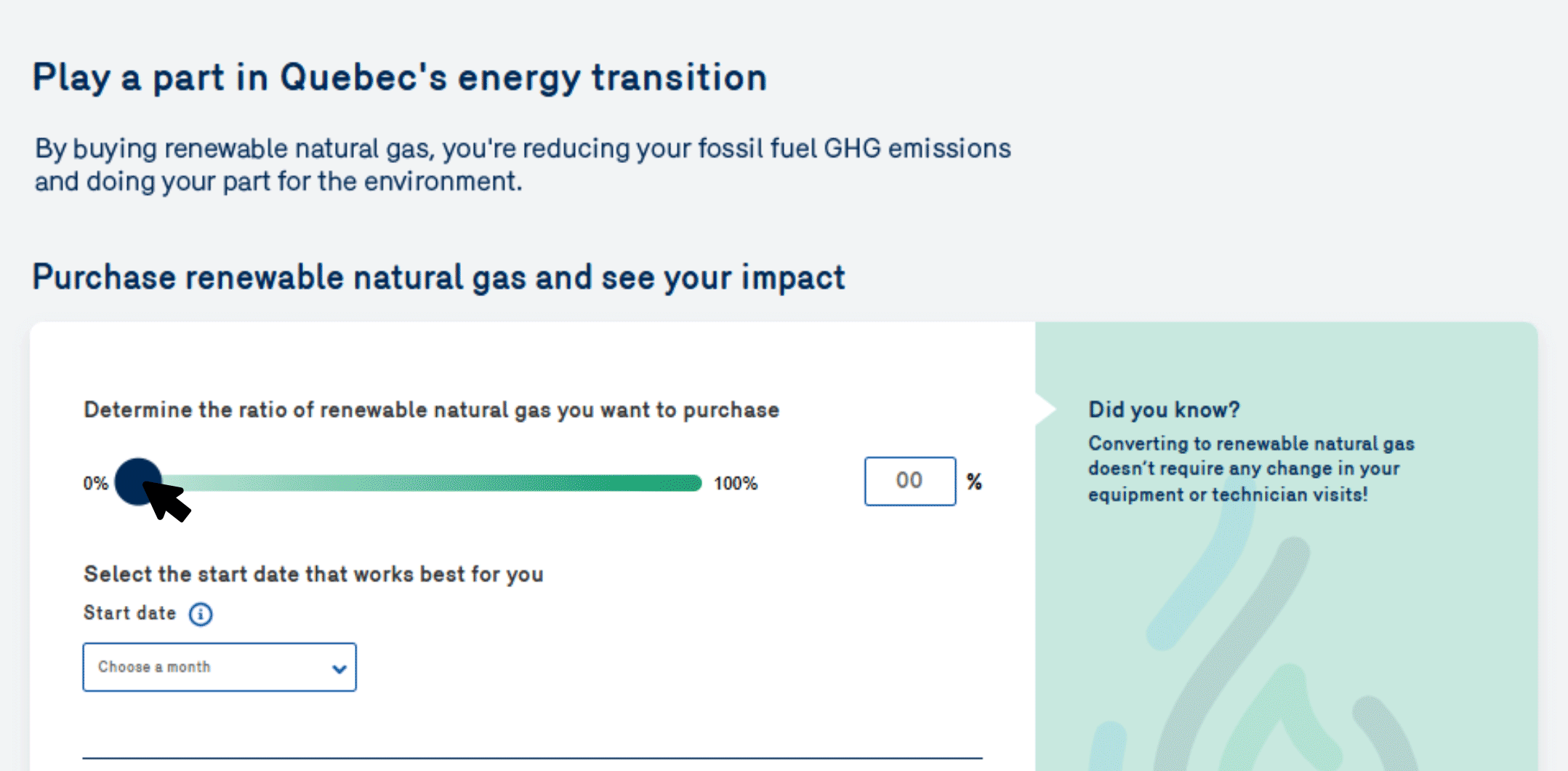 Play a part in Quebec's energy transition

By buying renewable natural gas, you're reducing your fossil fuel GHG emissions and doing your part for the environment.

Purchase renewable natural gas and see your impact

Determine the ratio of renewable natural gas you want to purchase

0%

100%

00 %

Select the start date that works best for you

Start date

Choose a month

Did you know?

Converting to renewable natural gas doesn't require any change in your equipment or technician visits!